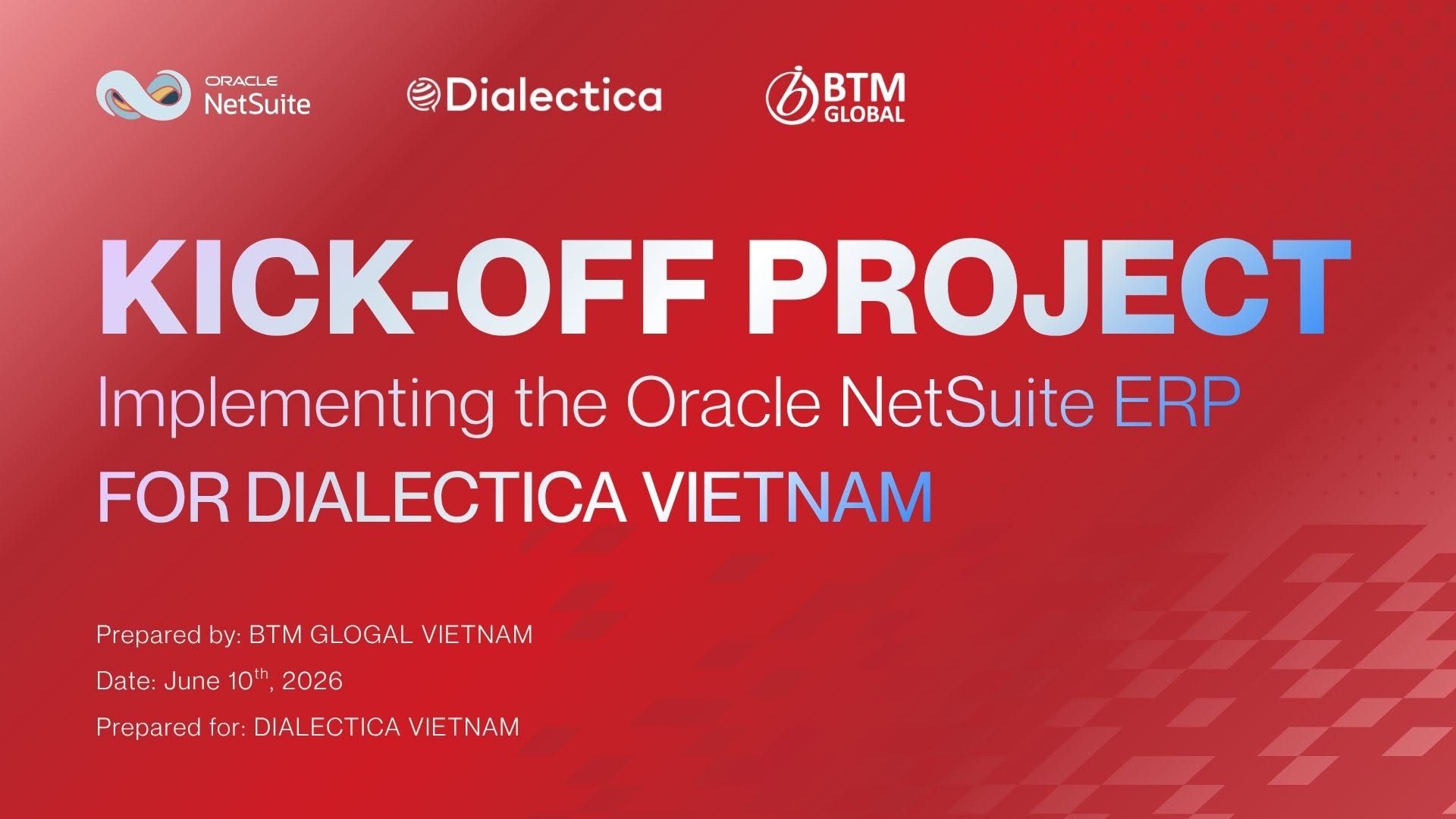 ORACLE NetSuite

Dialectica

BTM GLOBAL

KICK-OFF PROJECT

Implementing the Oracle NetSuite ERP

FOR DIALECTICA VIETNAM

Prepared by: BTM GLOGAL VIETNAM

Date: June 10$^{th}$, 2026

Prepared for: DIALECTICA VIETNAM